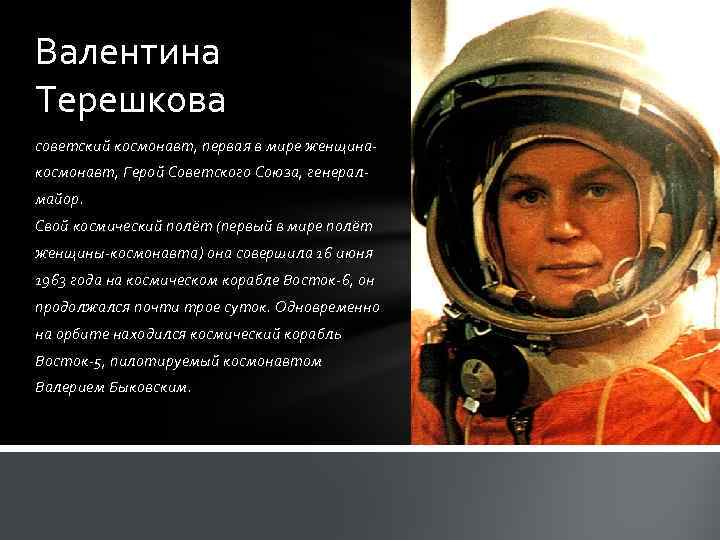 Валентина Терешкова

советский космонавт, первая в мире женщина-космонавт, Герой Советского Союза, генерал-майор.
Свой космический полёт (первый в мире полёт женщины-космонавта) она совершила 16 июня 1963 года на космическом корабле Восток-6, он продолжался почти трое суток. Одновременно на орбите находился космический корабль Восток-5, пилотируемый космонавтом Валерием Быковским.